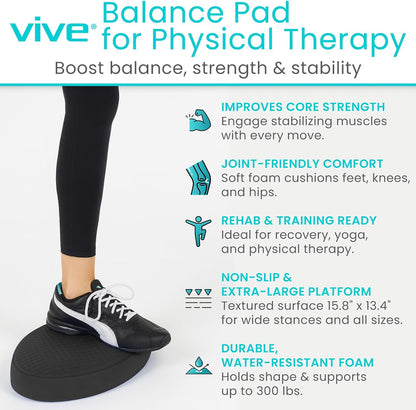 vive®

Balance Pad for Physical Therapy

Boost balance, strength & stability

IMPROVES CORE STRENGTH
Engage stabilizing muscles with every move.

JOINT-FRIENDLY COMFORT
Soft foam cushions feet, knees, and hips.

REHAB & TRAINING READY
Ideal for recovery, yoga, and physical therapy.

NON-SLIP & EXTRA-LARGE PLATFORM
Textured surface 15.8" x 13.4" for wide stances and all sizes.

DURABLE, WATER-RESISTANT FOAM
Holds shape & supports up to 300 lbs.